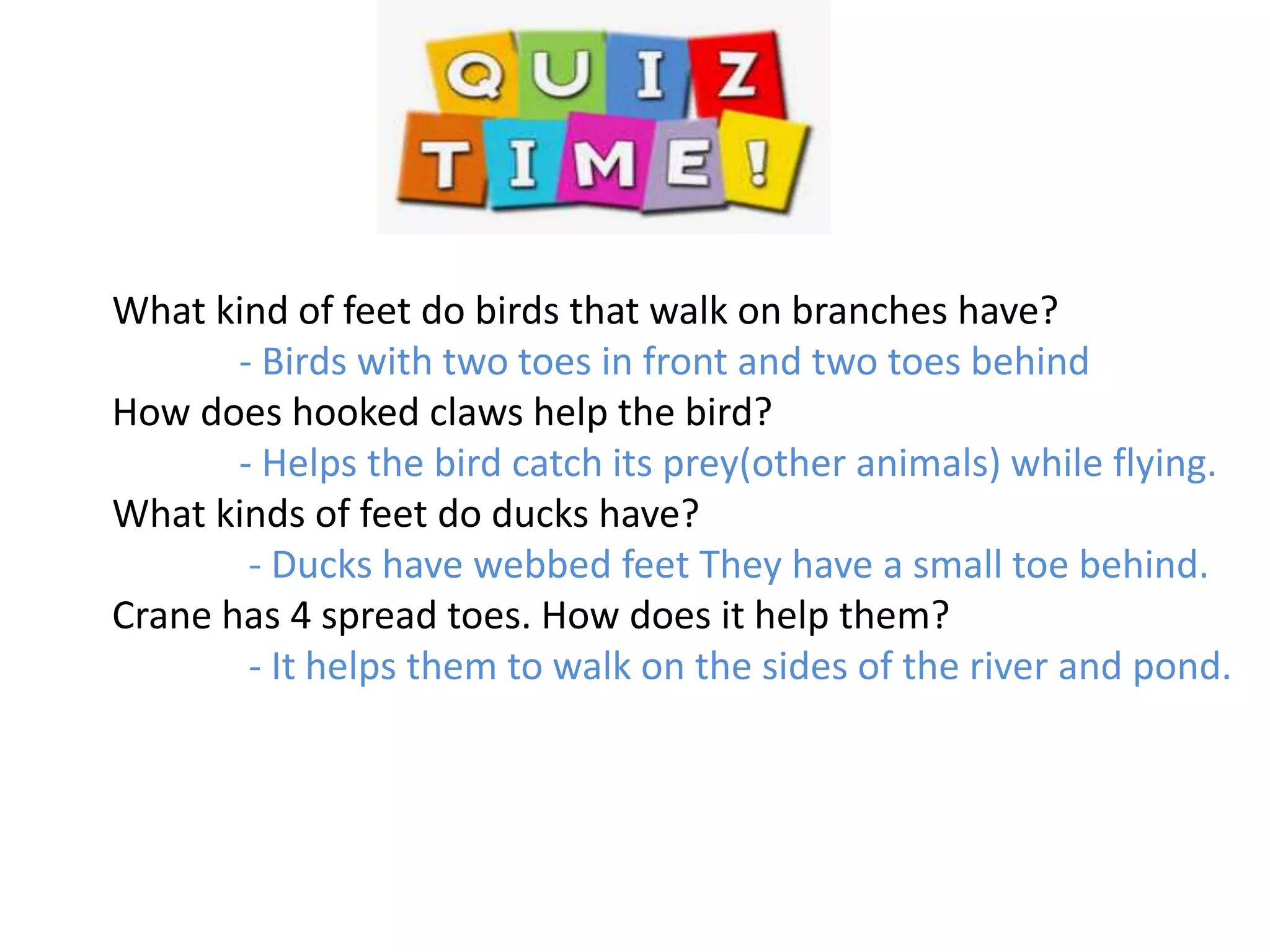 QUIZ TIME!

What kind of feet do birds that walk on branches have?
- Birds with two toes in front and two toes behind
How does hooked claws help the bird?
- Helps the bird catch its prey(other animals) while flying.
What kinds of feet do ducks have?
- Ducks have webbed feet They have a small toe behind.
Crane has 4 spread toes. How does it help them?
- It helps them to walk on the sides of the river and pond.